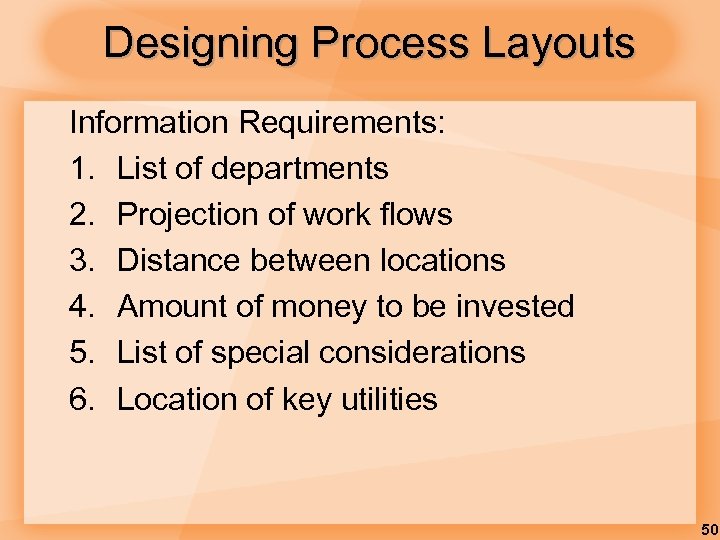 Designing Process Layouts

Information Requirements:

1. List of departments
2. Projection of work flows
3. Distance between locations
4. Amount of money to be invested
5. List of special considerations
6. Location of key utilities

50